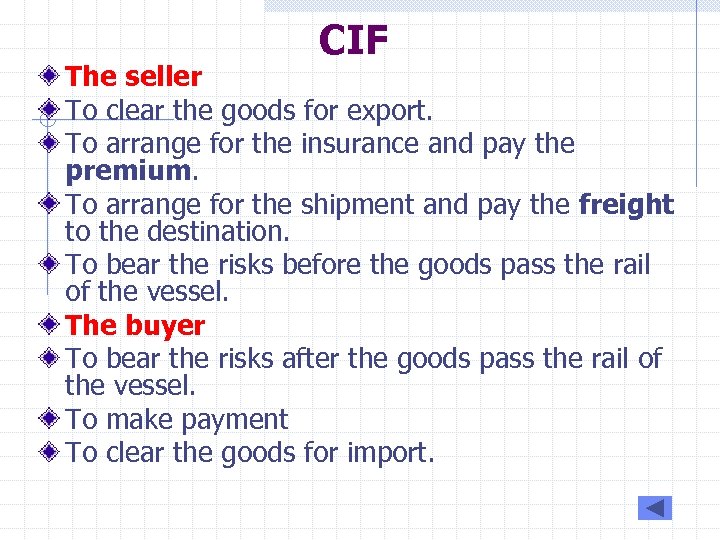 CIF

The seller

To clear the goods for export.

To arrange for the insurance and pay the premium.

To arrange for the shipment and pay the freight to the destination.

To bear the risks before the goods pass the rail of the vessel.

The buyer

To bear the risks after the goods pass the rail of the vessel.

To make payment

To clear the goods for import.